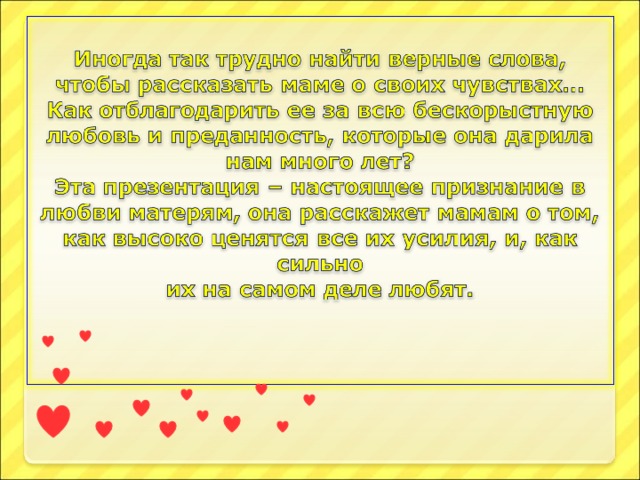 Иногда так трудно найти верные слова, чтобы рассказать маме о своих чувствах… Как отблагодарить ее за всю бескорыстную любовь и преданность, которые она дарила нам много лет?
Эта презентация – настоящее признание в любви матерям, она расскажет мамам о том, как высоко ценятся все их усилия, и, как сильно
их на самом деле любят.